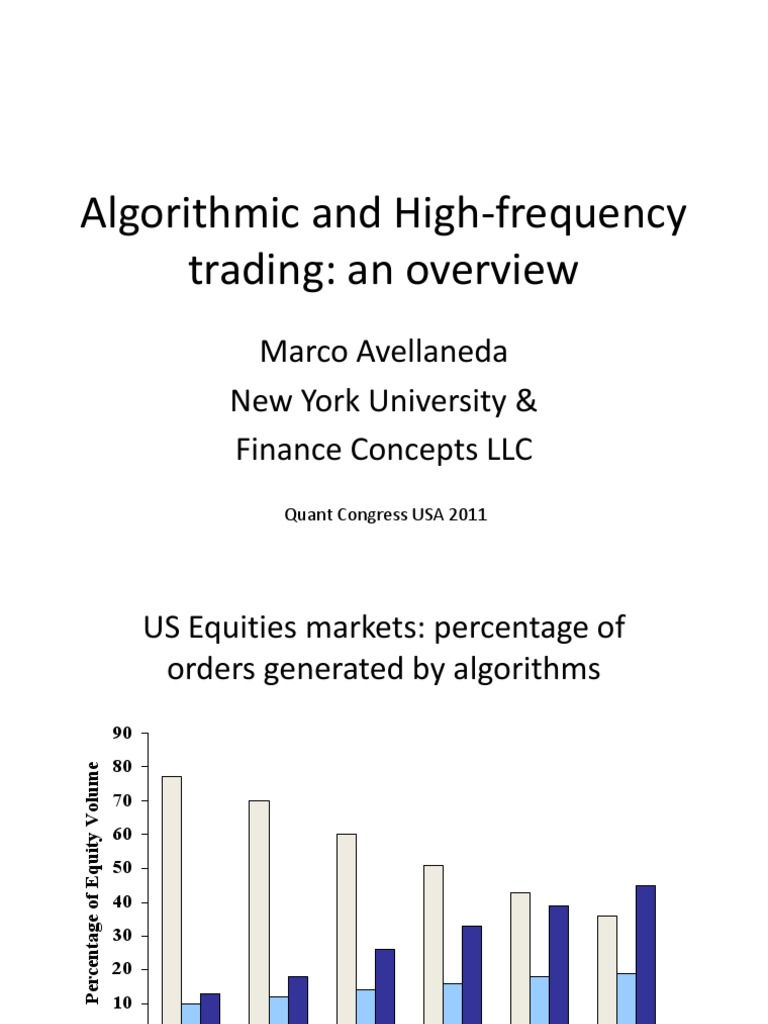 Algorithmic and High-frequency trading: an overview

Marco Avellaneda
New York University &
Finance Concepts LLC

Quant Congress USA 2011

US Equities markets: percentage of orders generated by algorithms

Percentage of Equity Volume

90
80
70
60
50
40
30
20
10